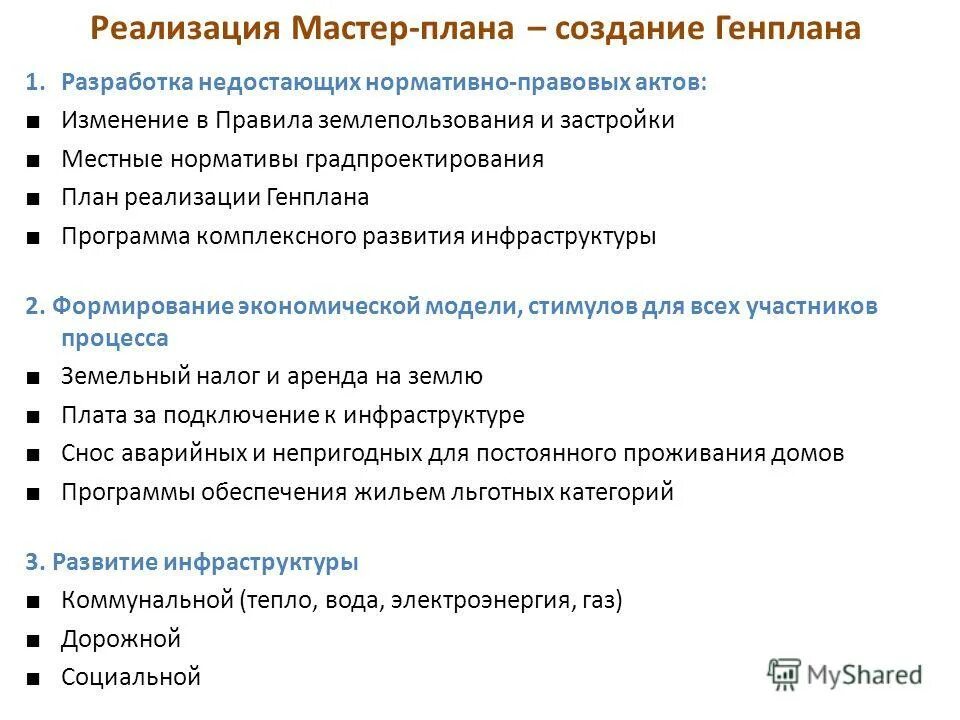 Реализация Мастер-плана – создание Генплана

1. Разработка недостающих нормативно-правовых актов:

■ Изменение в Правила землепользования и застройки

■ Местные нормативы градпроектирования

■ План реализации Генплана

■ Программа комплексного развития инфраструктуры

2. Формирование экономической модели, стимулов для всех участников процесса

■ Земельный налог и аренда на землю

■ Плата за подключение к инфраструктуре

■ Снос аварийных и непригодных для постоянного проживания домов

■ Программы обеспечения жильем льготных категорий

3. Развитие инфраструктуры

■ Коммунальной (тепло, вода, электроэнергия, газ)

■ Дорожной

■ Социальной

MyShared